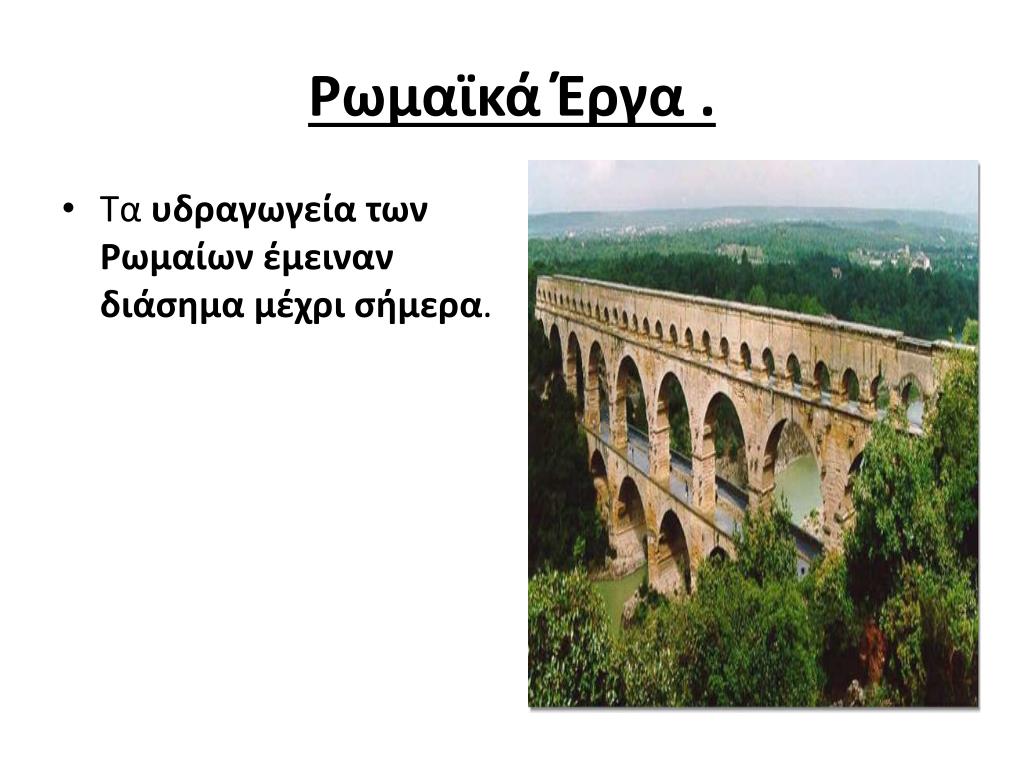 Ρωμαϊκά Έργα .

• Τα υδραγωγεία των Ρωμαίων έμειναν διάσημα μέχρι σήμερα.